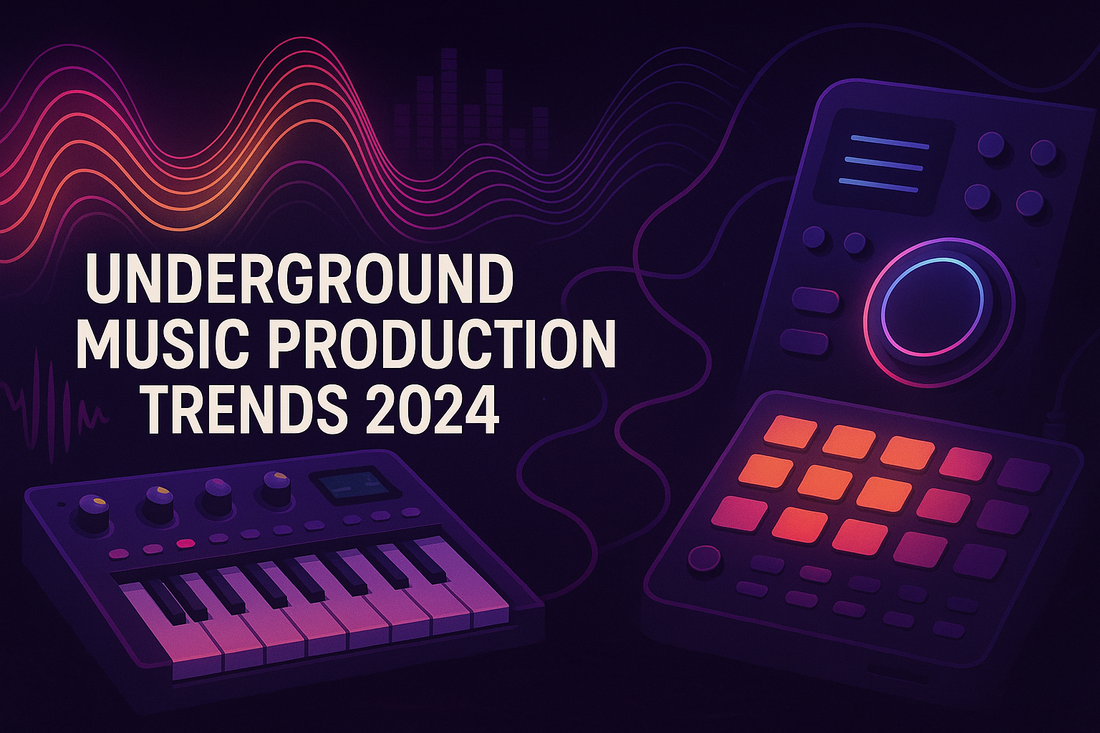 UNDERGROUND
MUSIC PRODUCTION
TRENDS 2024